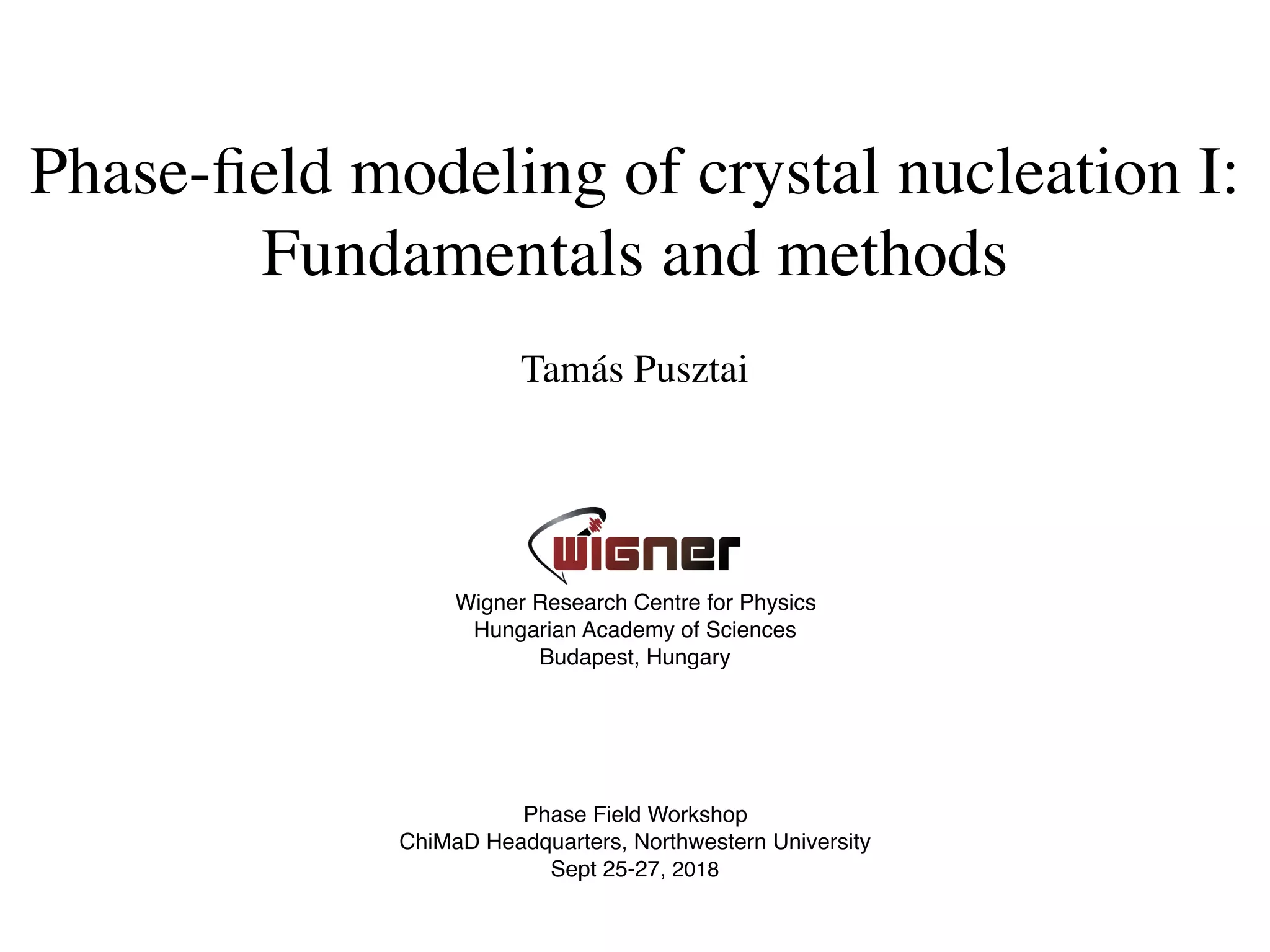 Phase-field modeling of crystal nucleation I: Fundamentals and methods

Tamás Pusztai

wigner

Wigner Research Centre for Physics
Hungarian Academy of Sciences
Budapest, Hungary

Phase Field Workshop
ChiMaD Headquarters, Northwestern University
Sept 25-27, 2018